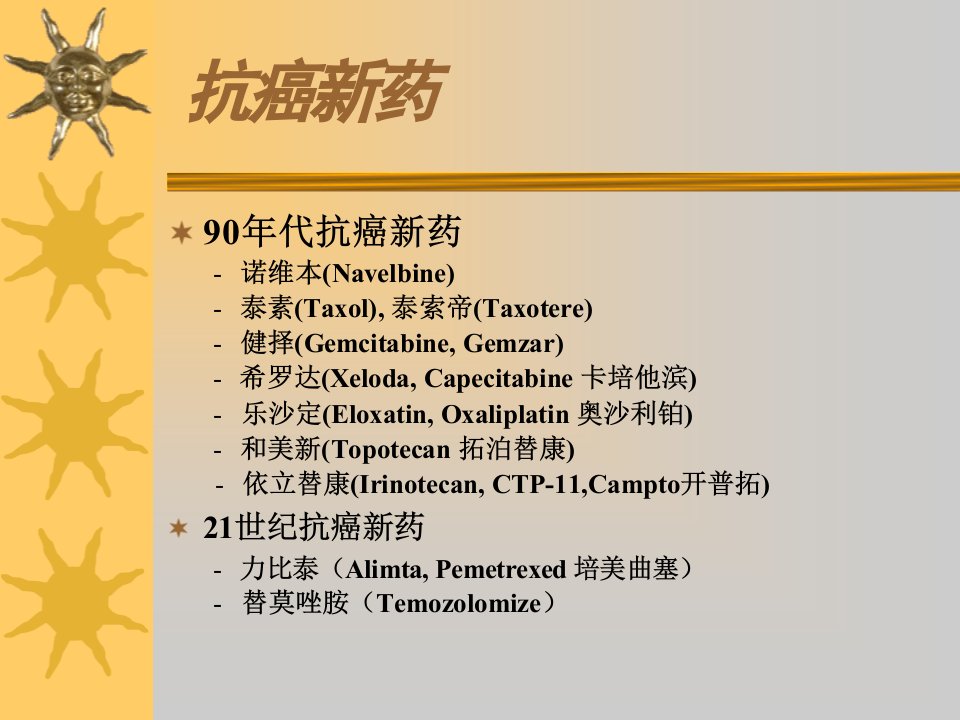 抗癌新药

90年代抗癌新药
- 诺维本(Navelbine)
- 泰素(Taxol), 泰索帝(Taxotere)
- 健择(Gemcitabine, Gemzar)
- 希罗达(Xeloda, Capecitabine 卡培他滨)
- 乐沙定(Eloxatin, Oxaliplatin 奥沙利铂)
- 和美新(Topotecan 拓泊替康)
- 依立替康(Irinotecan, CTP-11,Campto开普拓)

21世纪抗癌新药
- 力比泰（Alimta, Pemetrexed 培美曲塞）
- 替莫唑胺（Temozolomize）